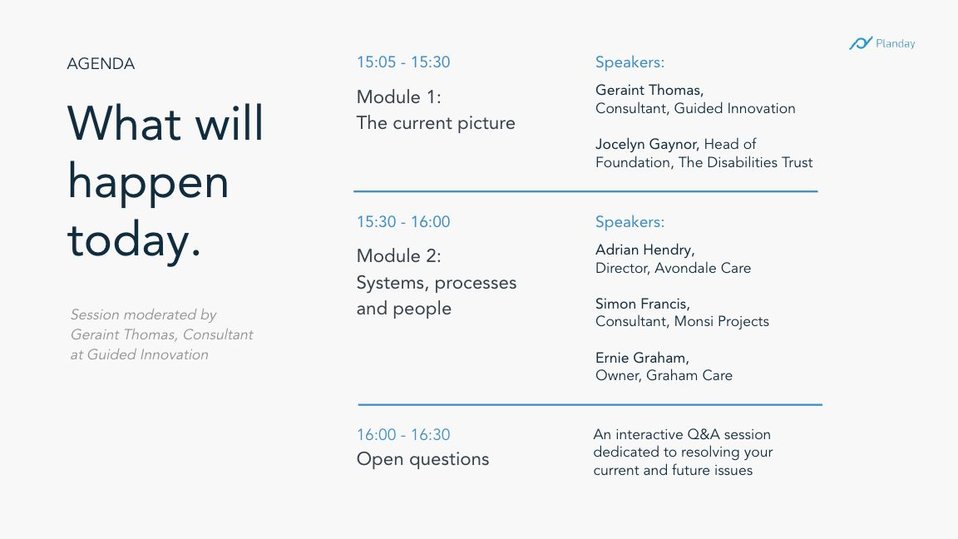 Planday

AGENDA

What will happen today.

Session moderated by Geraint Thomas, Consultant at Guided Innovation

15:05 - 15:30

Module 1:
The current picture

Speakers:

Geraint Thomas,
Consultant, Guided Innovation

Jocelyn Gaynor, Head of Foundation, The Disabilities Trust

15:30 - 16:00

Module 2:
Systems, processes and people

Speakers:

Adrian Hendry,
Director, Avondale Care

Simon Francis,
Consultant, Monsi Projects

Ernie Graham,
Owner, Graham Care

16:00 - 16:30

Open questions

An interactive Q&A session dedicated to resolving your current and future issues